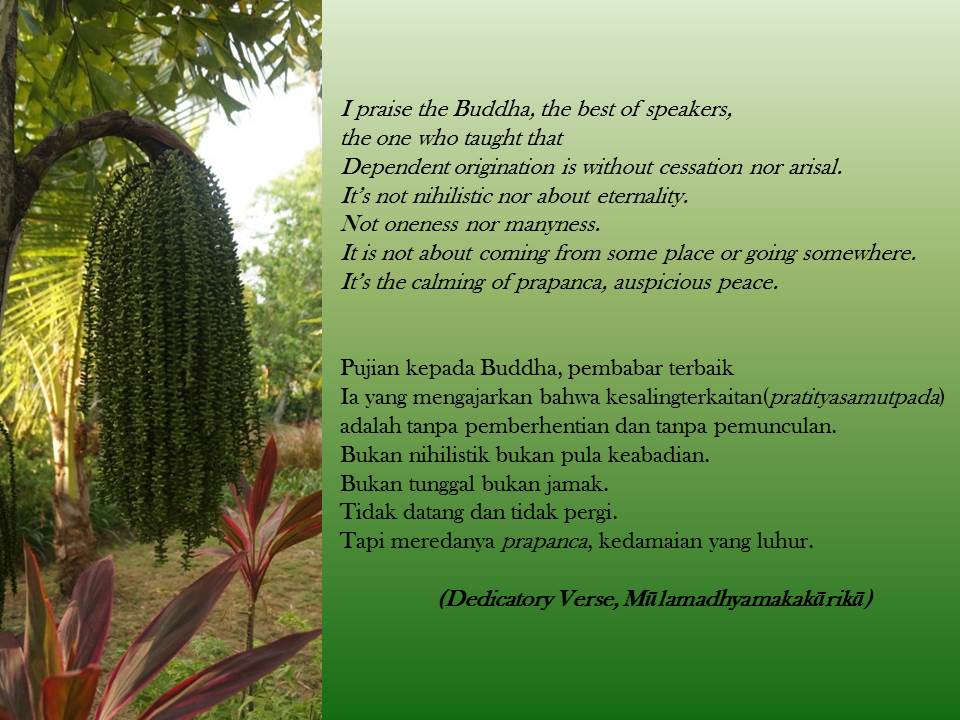 I praise the Buddha, the best of speakers,
the one who taught that
Dependent origination is without cessation nor arisal.
It's not nihilistic nor about eternality.
Not oneness nor manyness.
It is not about coming from some place or going somewhere.
It's the calming of prapanca, auspicious peace.

Pujian kepada Buddha, pembabar terbaik
Ia yang mengajarkan bahwa kesalingterkaitan(pratityasamutpada)
adalah tanpa pemberhentian dan tanpa pemunculan.
Bukan nihilistik bukan pula keabadian.
Bukan tunggal bukan jamak.
Tidak datang dan tidak pergi.
Tapi meredanya prapanca, kedamaian yang luhur.

(Dedicatory Verse, Mūlamadhyamakakārikā)